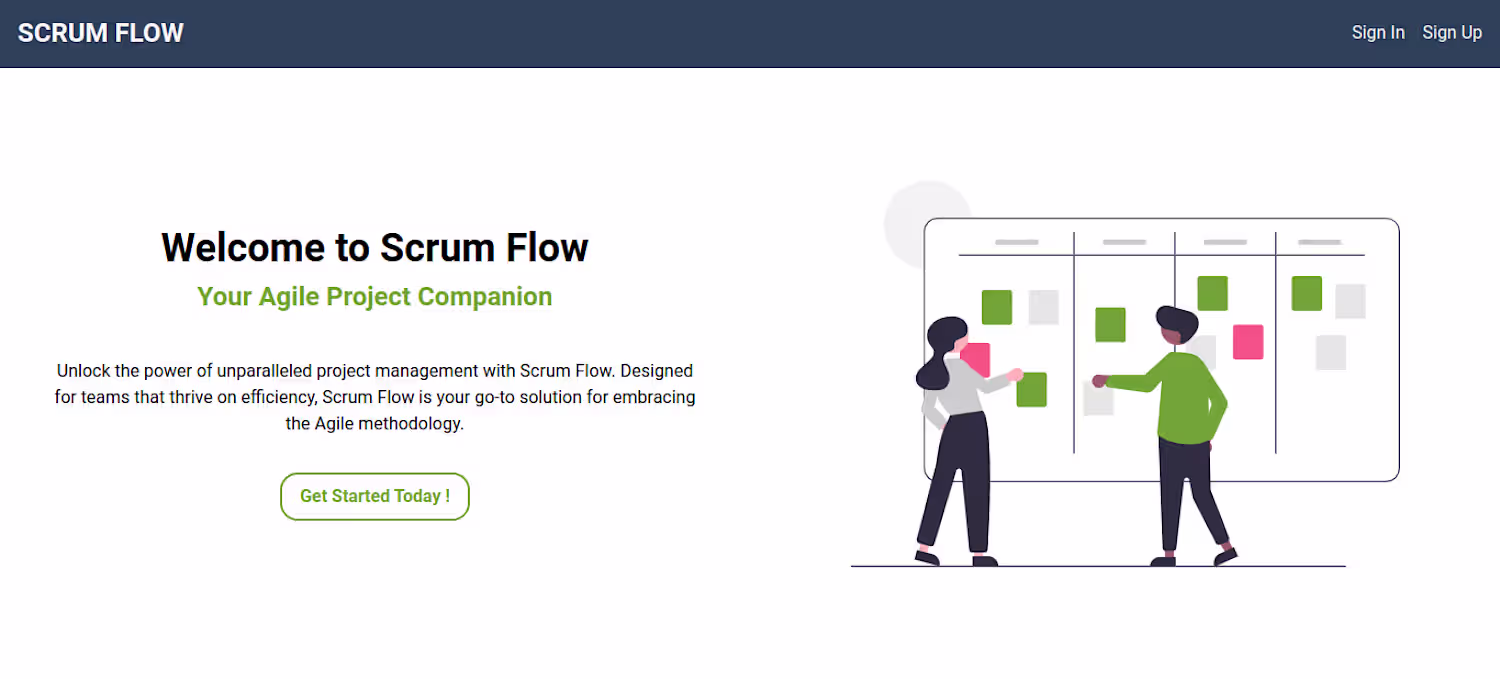 SCRUM FLOW

Sign In Sign Up

Welcome to Scrum Flow

Your Agile Project Companion

Unlock the power of unparalleled project management with Scrum Flow. Designed for teams that thrive on efficiency, Scrum Flow is your go-to solution for embracing the Agile methodology.

Get Started Today !